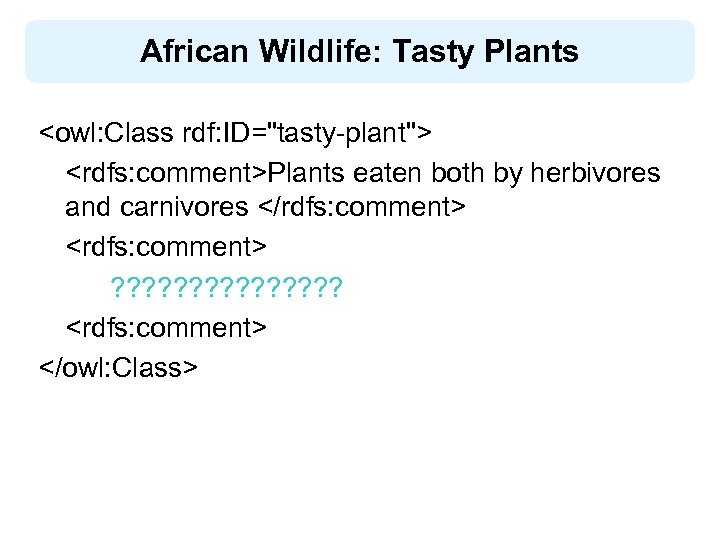 African Wildlife: Tasty Plants

<owl:Class rdf:ID="tasty-plant">

<rdfs:comment>Plants eaten both by herbivores and carnivores </rdfs:comment>

<rdfs:comment>

???????????????

<rdfs:comment>

</owl:Class>